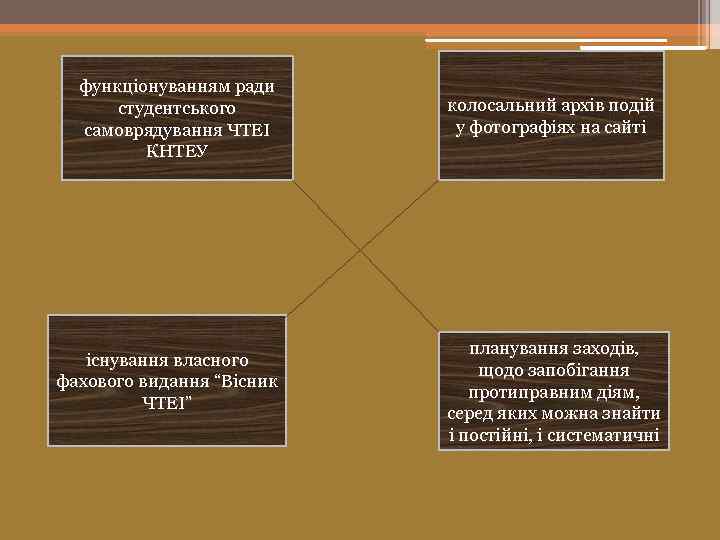 функціонуванням ради студентського самоврядування ЧТЕІ КНТЕУ

колосальний архів подій у фотографіях на сайті

існування власного фахового видання “Вісник ЧТЕІ”

планування заходів, щодо запобігання протиправним діям, серед яких можна знайти і постійні, і систематичні